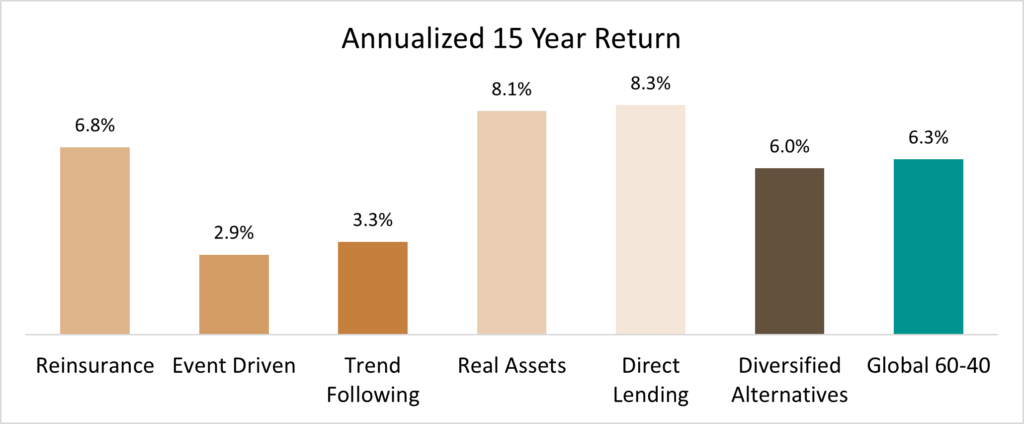 Annualized 15 Year Return

6.8%
2.9%
3.3%
8.1%
8.3%
6.0%
6.3%

Reinsurance
Event Driven
Trend Following
Real Assets
Direct Lending
Diversified Alternatives
Global 60-40